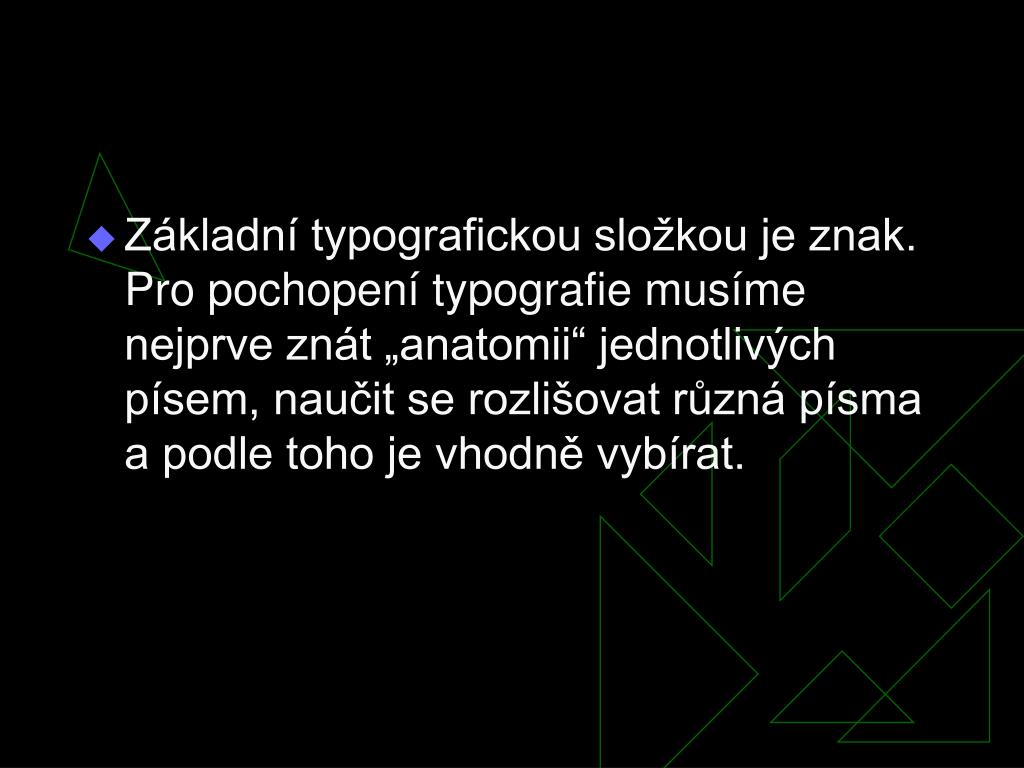 Základní typografickou složkou je znak. Pro pochopení typografie musíme nejprve znát „anatomii“ jednotlivých písem, naučit se rozlišovat různá písma a podle toho je vhodně vybírat.